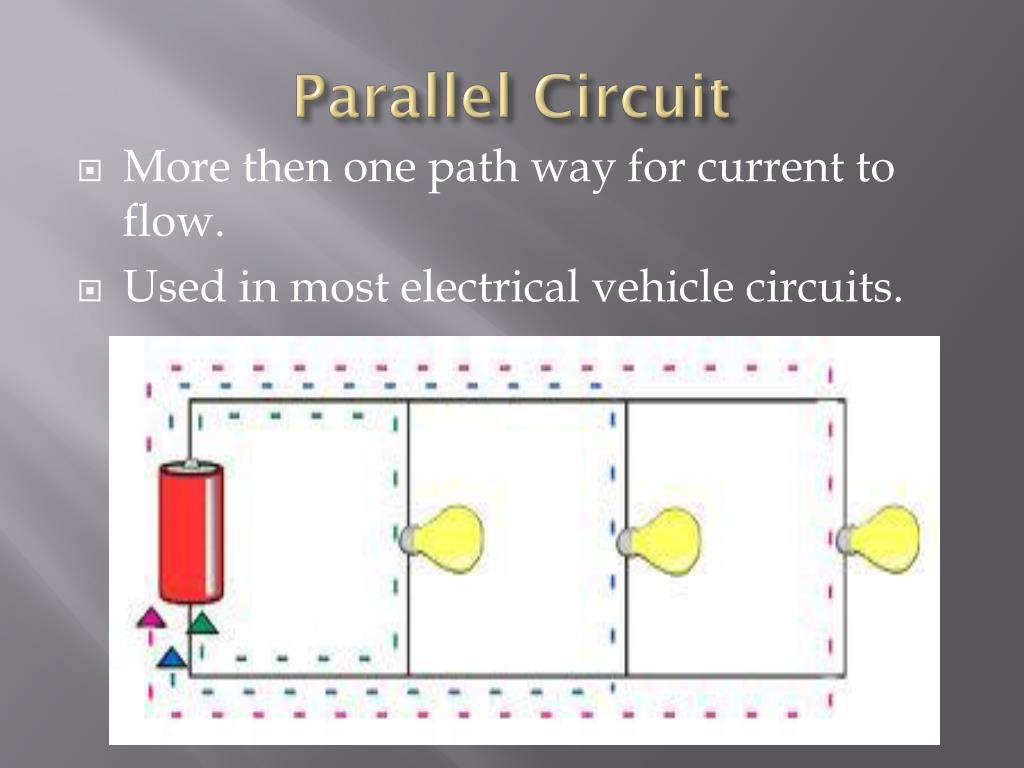 Parallel Circuit

More then one path way for current to flow.

Used in most electrical vehicle circuits.